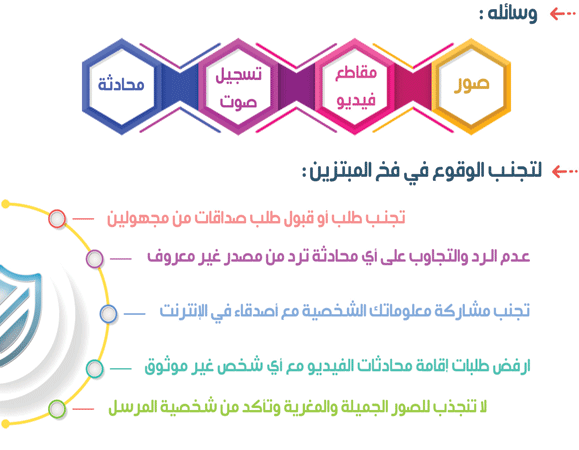 وسائله :

صور

مقاطع فيديو

تسجيل صوت

محادثة

لتجنب الوقوع في فخ المبتزين :

تجنب طلب أو قبول طلب صداقات من مجهولين

عدم الرد والتجاوب على أي محادثة ترد من مصدر غير معروف

تجنب مشاركة معلوماتك الشخصية مع أصدقاء في الإنترنت

ارفض طلبات إقامة محادثات الفيديو مع أي شخص غير موثوق

لا تنجذب للصور الجميلة والمغرية وتأكد من شخصية المرسل